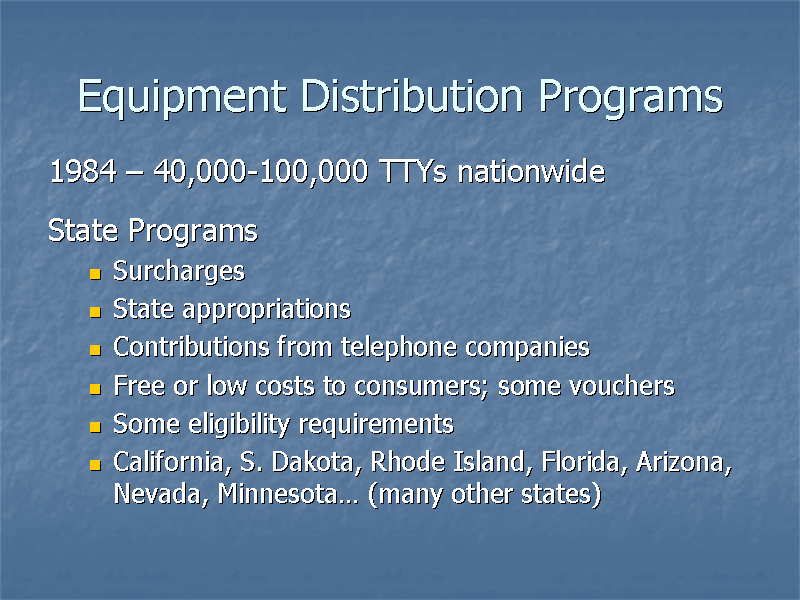 Equipment Distribution Programs

1984 – 40,000-100,000 TTYs nationwide

State Programs

- Surcharges
- State appropriations
- Contributions from telephone companies
- Free or low costs to consumers; some vouchers
- Some eligibility requirements
- California, S. Dakota, Rhode Island, Florida, Arizona, Nevada, Minnesota… (many other states)